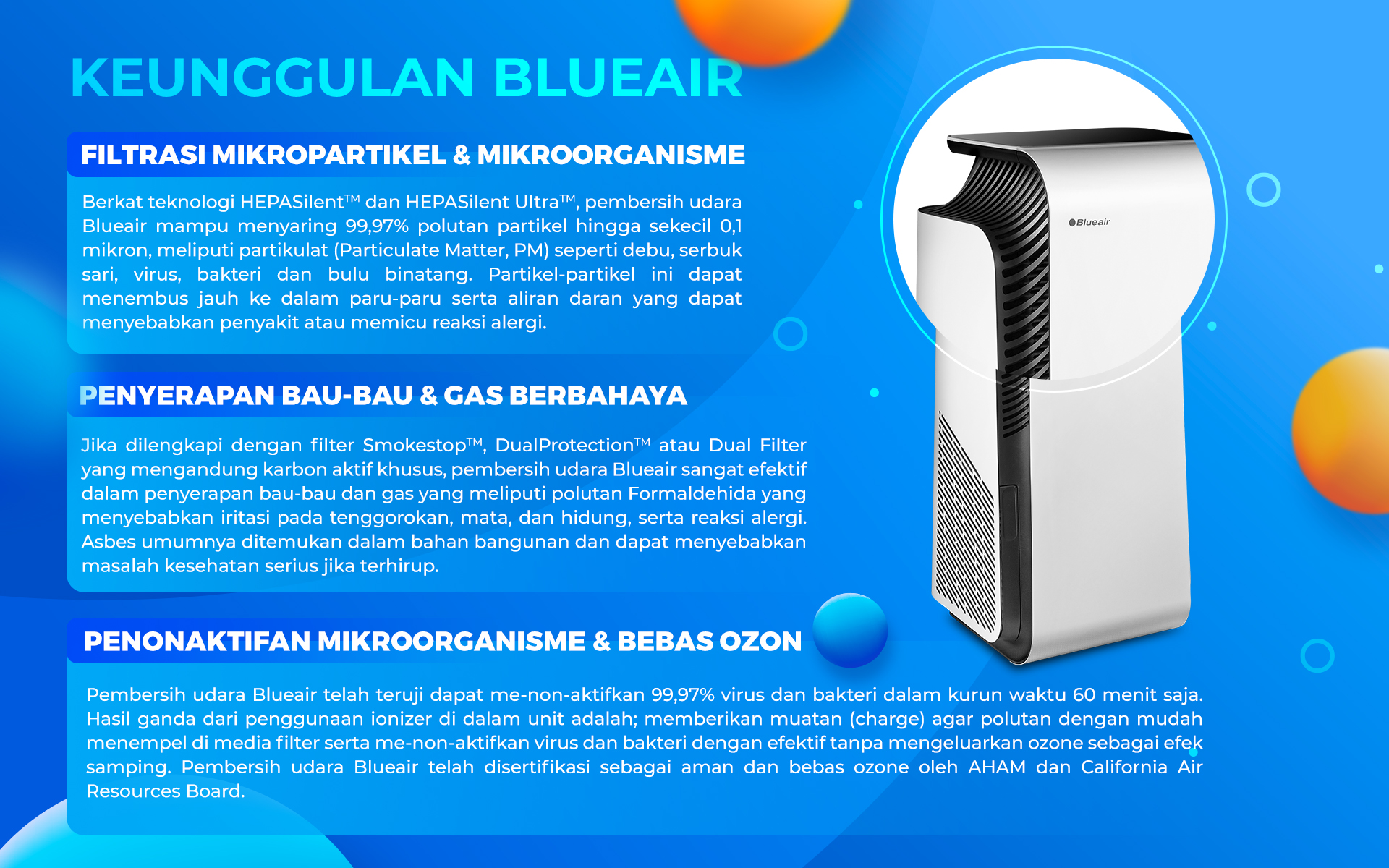 KEUNGGULAN BLUEAIR

FILTRASI MIKROPARTIKEL & MIKROORGANISME

Berkat teknologi HEPASilent™ dan HEPASilent Ultra™, pembersih udara Blueair mampu menyaring 99,97% polutan partikel hingga sekecil 0,1 mikron, meliputi partikulat (Particulate Matter, PM) seperti debu, serbuk sari, virus, bakteri dan bulu binatang. Partikel-partikel ini dapat menembus jauh ke dalam paru-paru serta aliran daran yang dapat menyebabkan penyakit atau memicu reaksi alergi.

PENYERAPAN BAU-BAU & GAS BERBAHAYA

Jika dilengkapi dengan filter Smokestop™, DualProtection™ atau Dual Filter yang mengandung karbon aktif khusus, pembersih udara Blueair sangat efektif dalam penyerapan bau-bau dan gas yang meliputi polutan Formaldehida yang menyebabkan iritasi pada tenggorokan, mata, dan hidung, serta reaksi alergi. Asbes umumnya ditemukan dalam bahan bangunan dan dapat menyebabkan masalah kesehatan serius jika terhirup.

PENONAKTIFAN MIKROORGANISME & BEBAS OZON

Pembersih udara Blueair telah teruji dapat me-non-aktifkan 99,97% virus dan bakteri dalam kurun waktu 60 menit saja. Hasil ganda dari penggunaan ionizer di dalam unit adalah; memberikan muatan (charge) agar polutan dengan mudah menempel di media filter serta me-non-aktifkan virus dan bakteri dengan efektif tanpa mengeluarkan ozone sebagai efek samping. Pembersih udara Blueair telah disertifikasi sebagai aman dan bebas ozone oleh AHAM dan California Air Resources Board.

Blueair